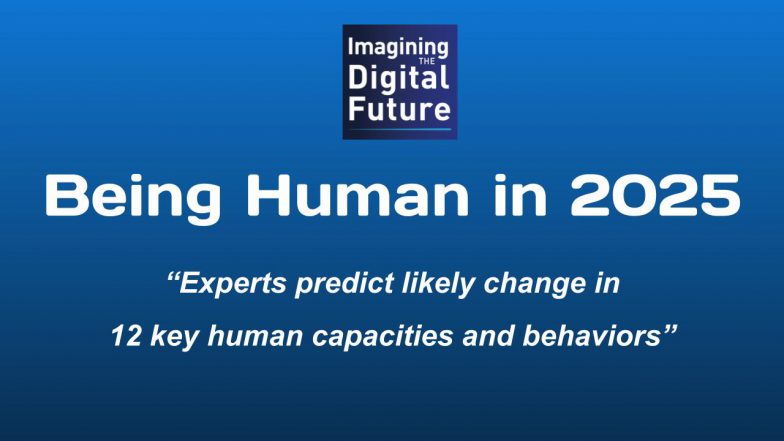 Imagining THE Digital Future

Being Human in 2025

“Experts predict likely change in 12 key human capacities and behaviors”